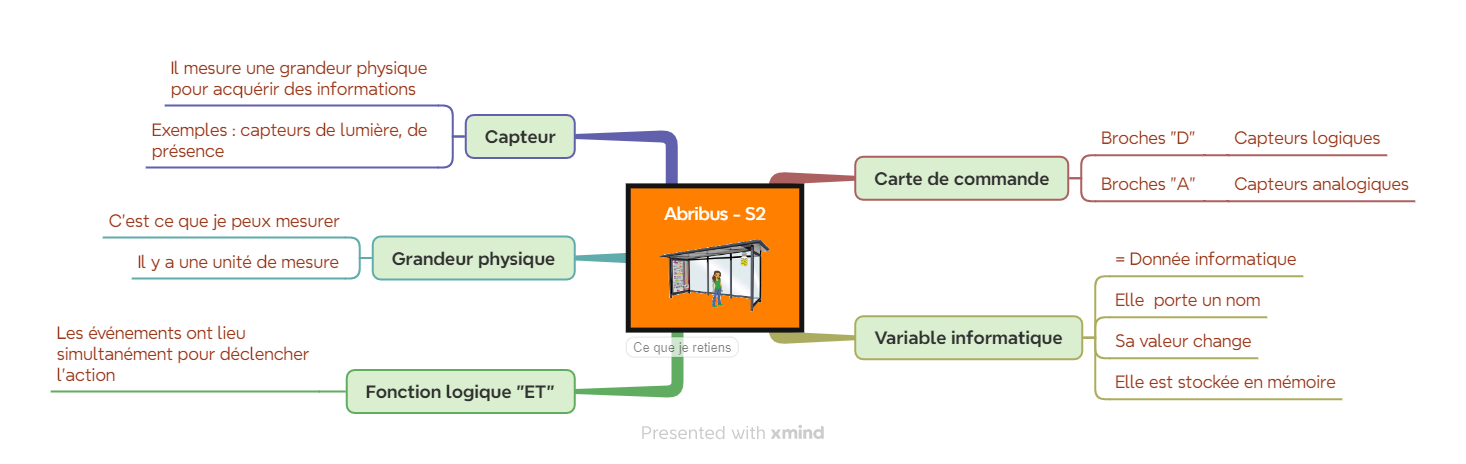 Abribus - S2

Ce que je retiens

Capteur

Il mesure une grandeur physique pour acquérir des informations

Exemples : capteurs de lumière, de présence

Grandeur physique

C'est ce que je peux mesurer

Il y a une unité de mesure

Fonction logique "ET"

Les événements ont lieu simultanément pour déclencher l'action

Carte de commande

Broches "D"

Capteurs logiques

Broches "A"

Capteurs analogiques

Variable informatique

= Donnée informatique

Elle porte un nom

Sa valeur change

Elle est stockée en mémoire

Presented with xmind